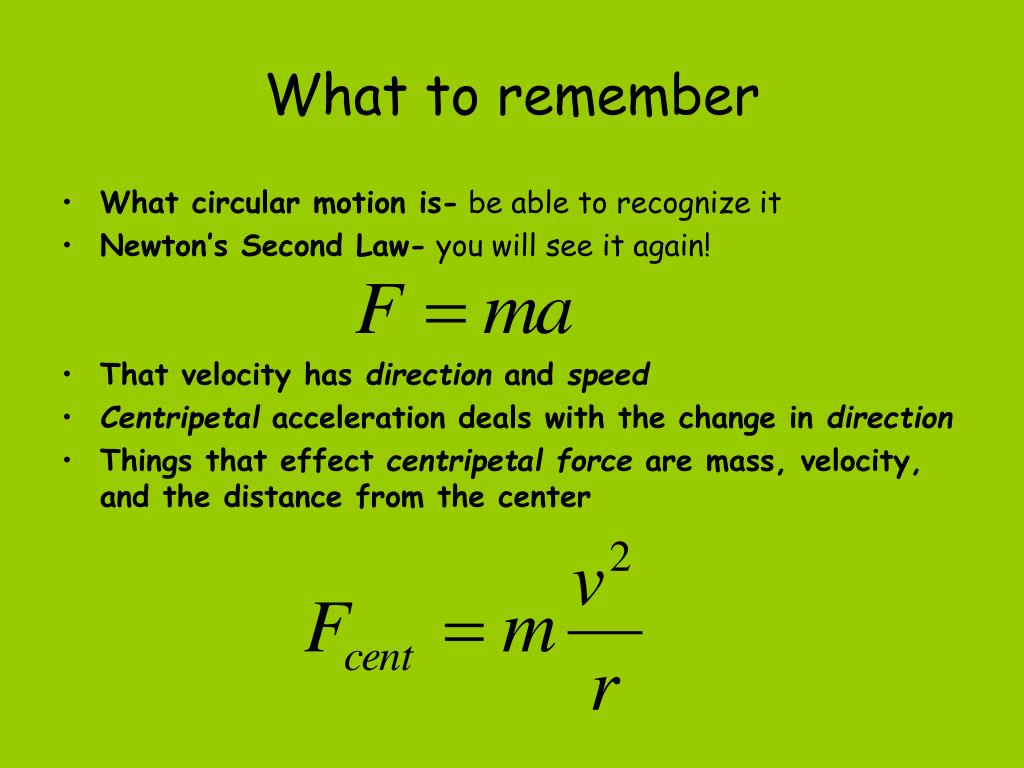 What to remember

• What circular motion is- be able to recognize it
• Newton's Second Law- you will see it again!

$F = ma$

• That velocity has direction and speed
• Centripetal acceleration deals with the change in direction
• Things that effect centripetal force are mass, velocity, and the distance from the center

$F_{cent} = m\frac{v^2}{r}$